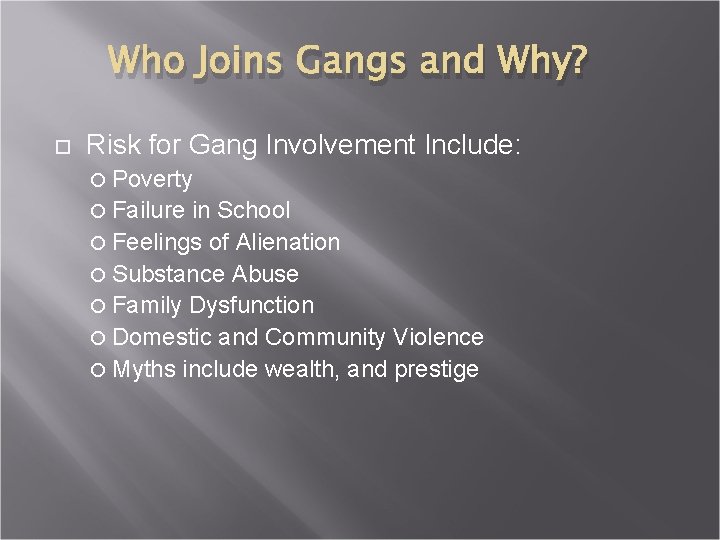 Who Joins Gangs and Why?

Risk for Gang Involvement Include:

Poverty
Failure in School
Feelings of Alienation
Substance Abuse
Family Dysfunction
Domestic and Community Violence
Myths include wealth, and prestige